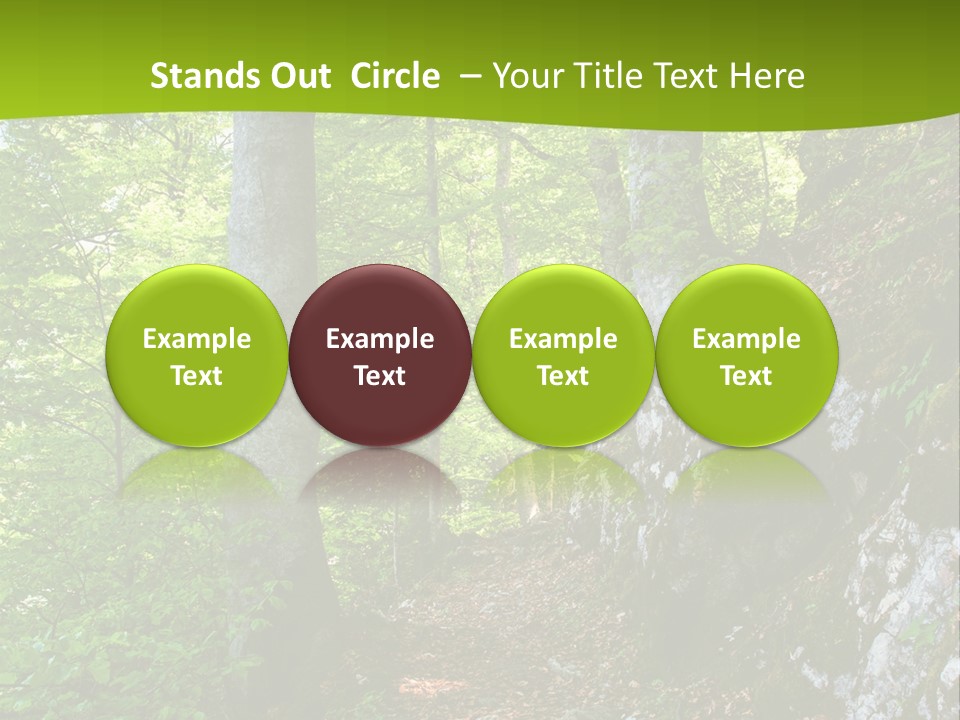 Stands Out Circle – Your Title Text Here

Example Text

Example Text

Example Text

Example Text